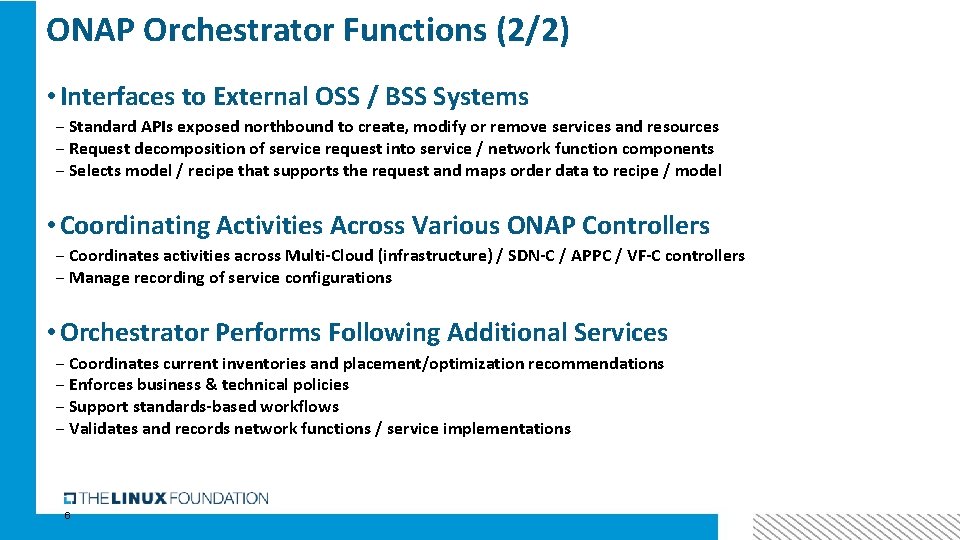 ONAP Orchestrator Functions (2/2)

• Interfaces to External OSS / BSS Systems

– Standard APIs exposed northbound to create, modify or remove services and resources
– Request decomposition of service request into service / network function components
– Selects model / recipe that supports the request and maps order data to recipe / model

• Coordinating Activities Across Various ONAP Controllers

– Coordinates activities across Multi-Cloud (infrastructure) / SDN-C / APPC / VF-C controllers
– Manage recording of service configurations

• Orchestrator Performs Following Additional Services

– Coordinates current inventories and placement/optimization recommendations
– Enforces business & technical policies
– Support standards-based workflows
– Validates and records network functions / service implementations

THE LINUX FOUNDATION

6